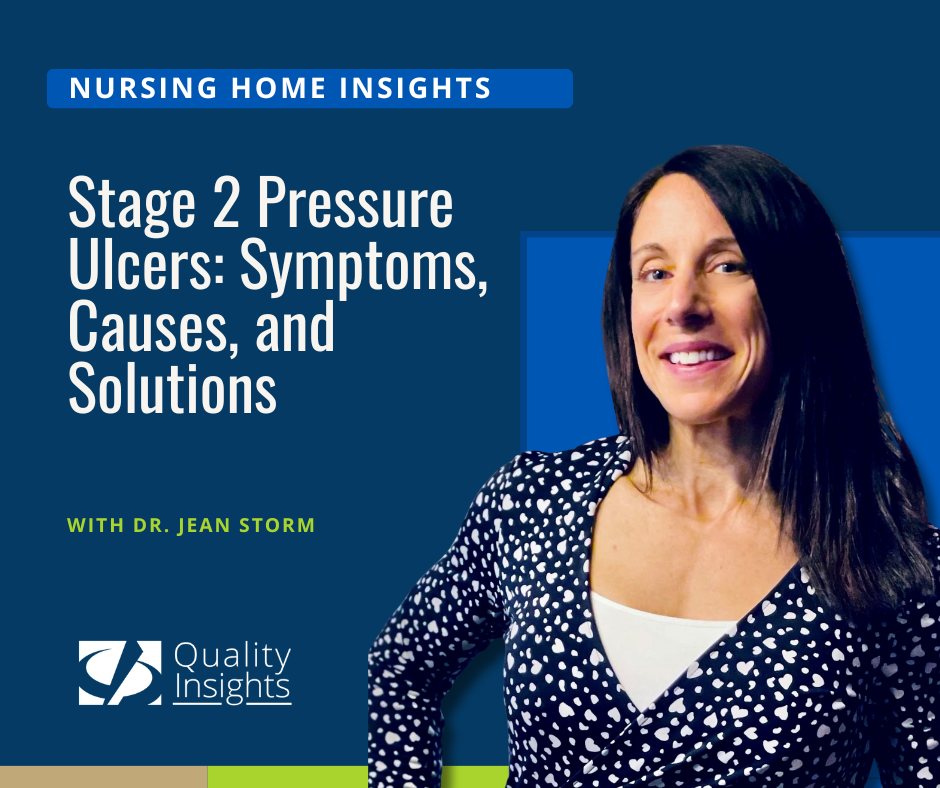 NURSING HOME INSIGHTS

Stage 2 Pressure Ulcers: Symptoms, Causes, and Solutions

WITH DR. JEAN STORM

Quality Insights